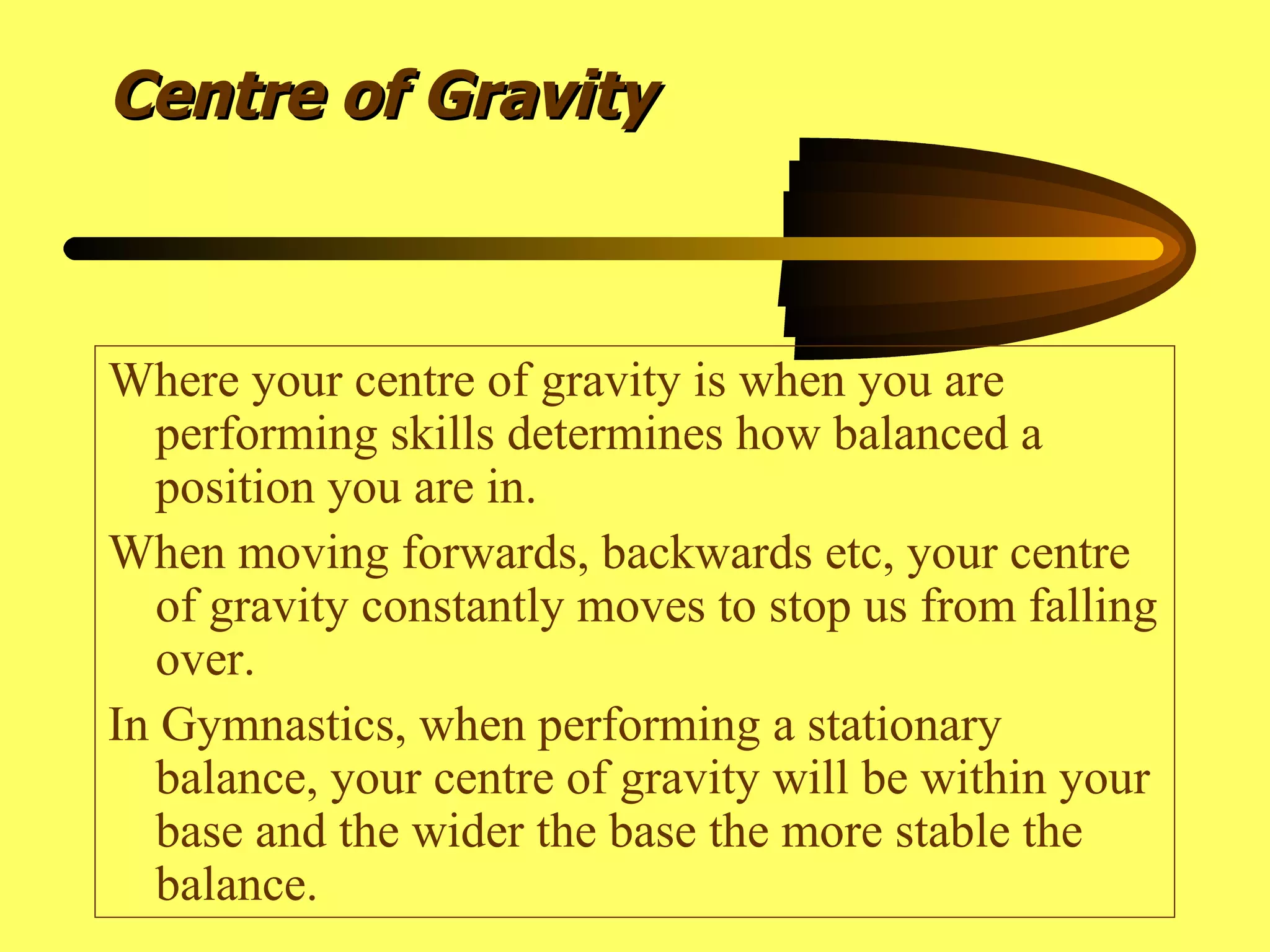 Centre of Gravity

Where your centre of gravity is when you are performing skills determines how balanced a position you are in.

When moving forwards, backwards etc, your centre of gravity constantly moves to stop us from falling over.

In Gymnastics, when performing a stationary balance, your centre of gravity will be within your base and the wider the base the more stable the balance.